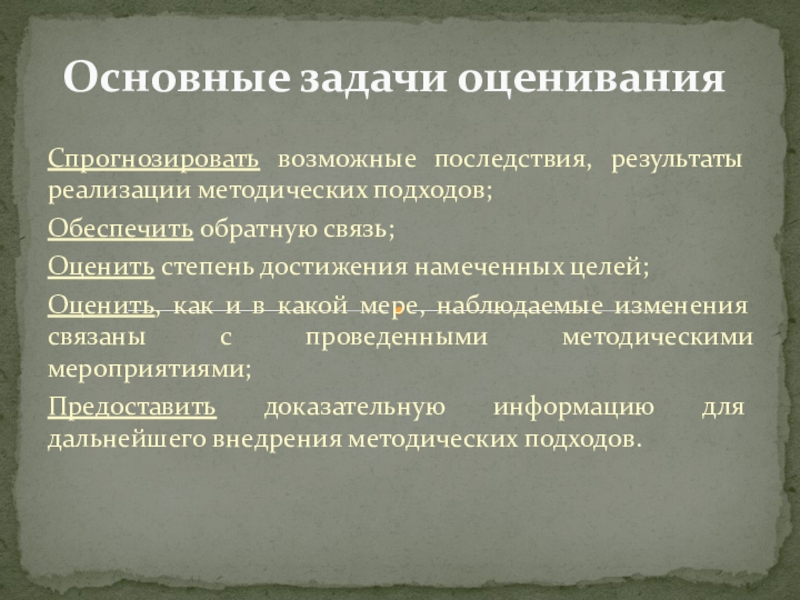 Основные задачи оценивания

Спрогнозировать возможные последствия, результаты реализации методических подходов;

Обеспечить обратную связь;

Оценить степень достижения намеченных целей;

Оценить, как и в какой мере, наблюдаемые изменения связаны с проведенными методическими мероприятиями;

Предоставить доказательную информацию для дальнейшего внедрения методических подходов.